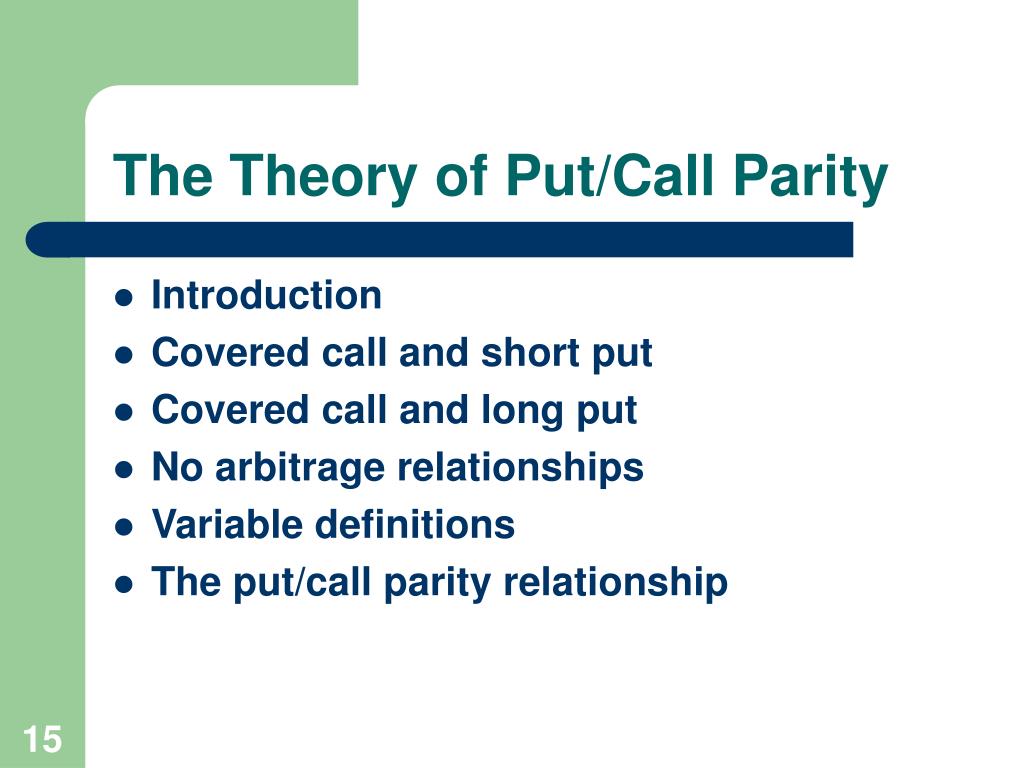 The Theory of Put/Call Parity

- Introduction
- Covered call and short put
- Covered call and long put
- No arbitrage relationships
- Variable definitions
- The put/call parity relationship

15